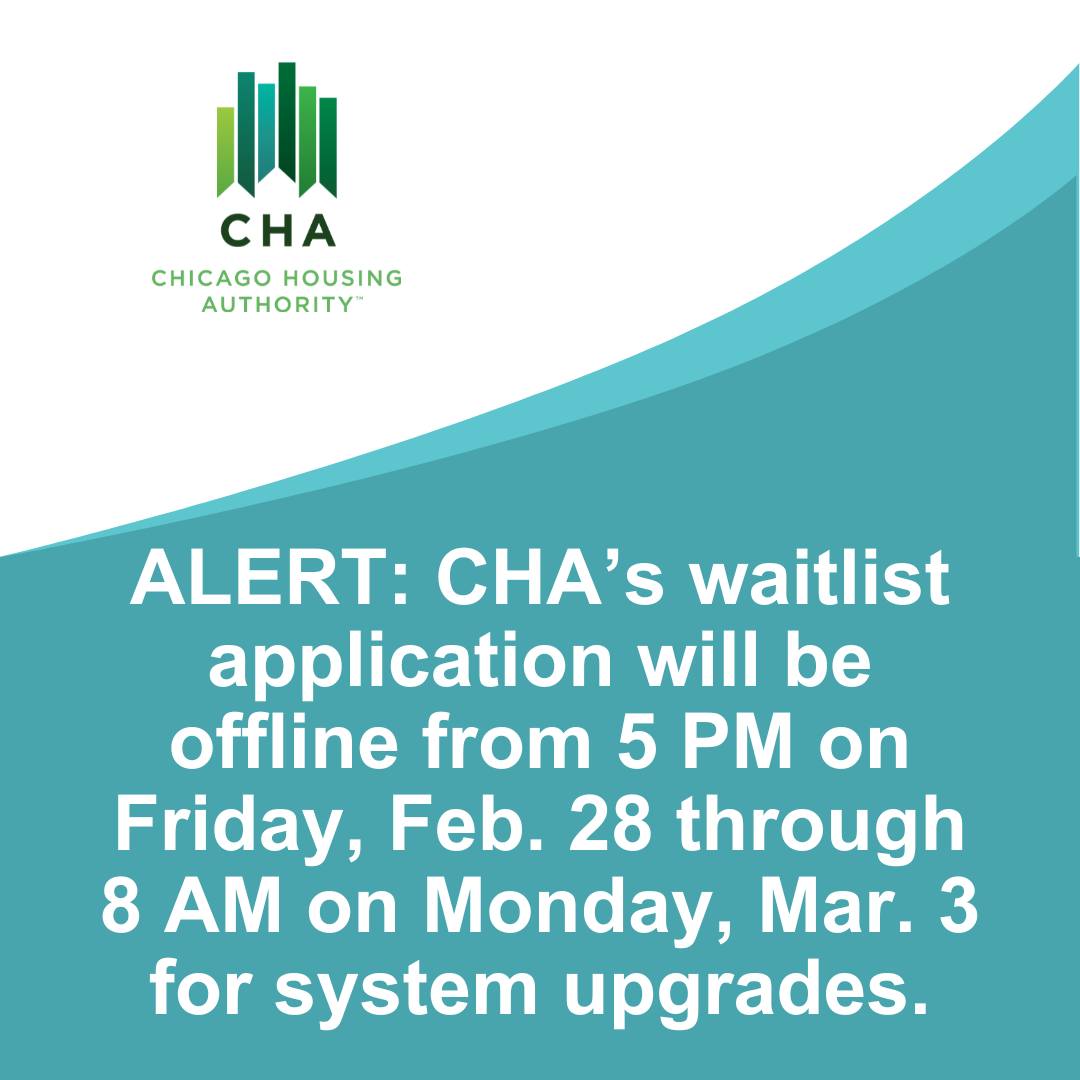 CHA
CHICAGO HOUSING AUTHORITY™

ALERT: CHA’s waitlist application will be offline from 5 PM on Friday, Feb. 28 through 8 AM on Monday, Mar. 3 for system upgrades.